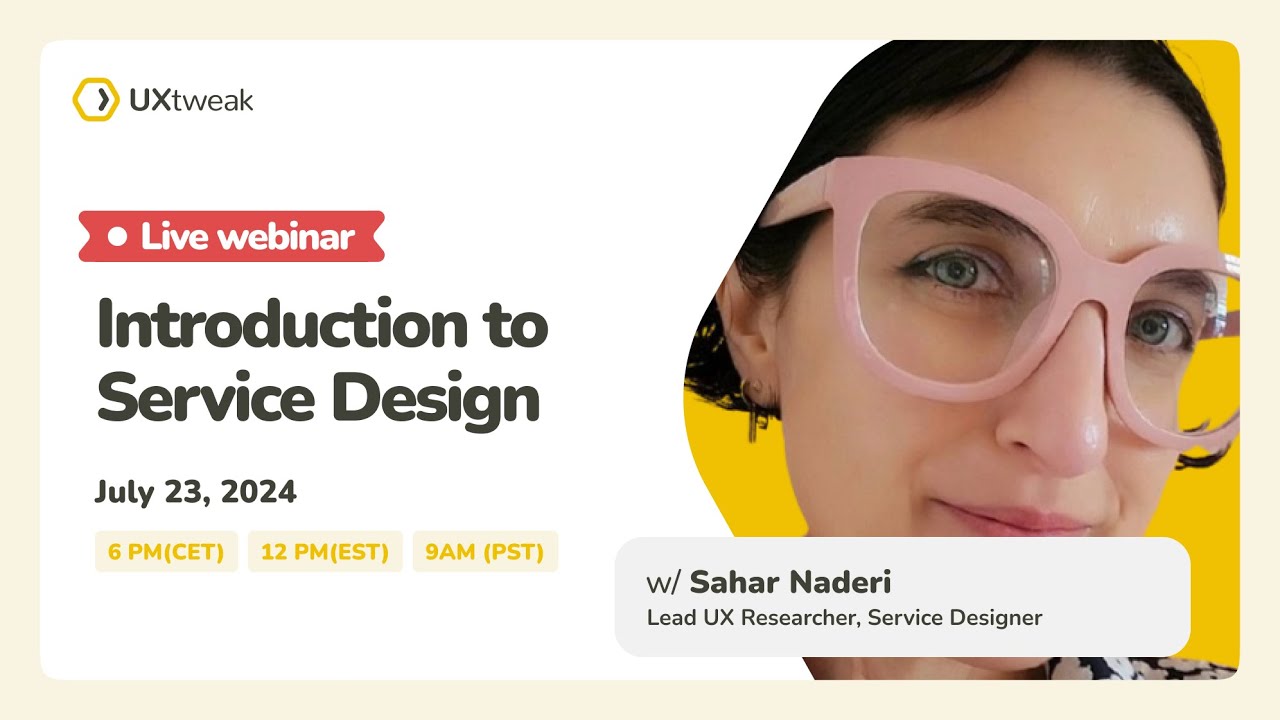 UXtweak

Live webinar

Introduction to Service Design

July 23, 2024

6 PM(CET) 12 PM(EST) 9AM (PST)

w/ Sahar Naderi
Lead UX Researcher, Service Designer